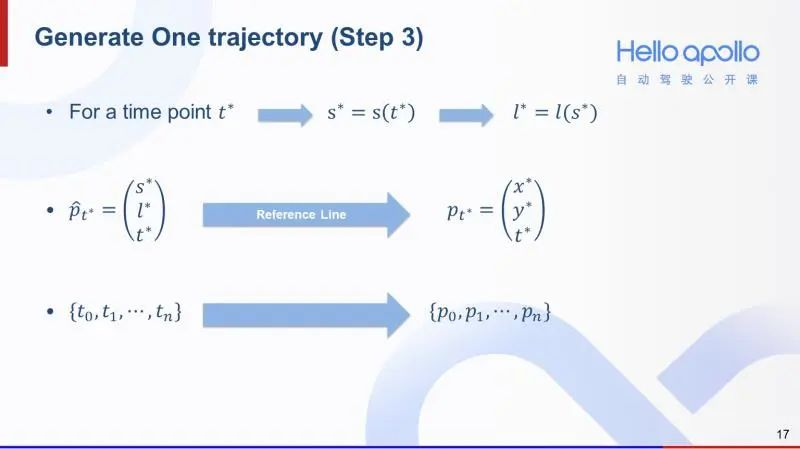 Generate One trajectory (Step 3)

Hello apollo
自动驾驶公开课

• For a time point $t^*$ $s^* = s(t^*)$ $l^* = l(s^*)$

• $\hat{p}_{t^*} = \begin{pmatrix} s^* \\ l^* \\ t^* \end{pmatrix}$ Reference Line $p_{t^*} = \begin{pmatrix} x^* \\ y^* \\ t^* \end{pmatrix}$

• $\{t_0, t_1, \cdots, t_n\}$ $\{p_0, p_1, \cdots, p_n\}$

17